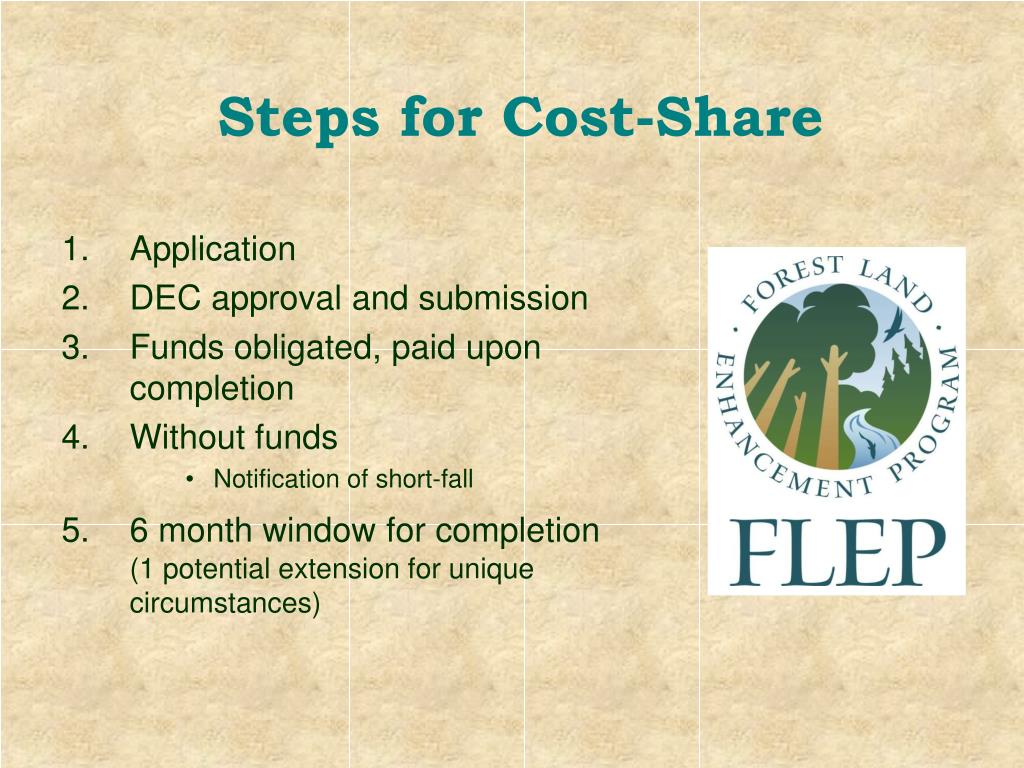 Steps for Cost-Share

1. Application
2. DEC approval and submission
3. Funds obligated, paid upon completion
4. Without funds
   • Notification of short-fall
5. 6 month window for completion (1 potential extension for unique circumstances)

FOREST LAND ENHANCEMENT PROGRAM

FLEP